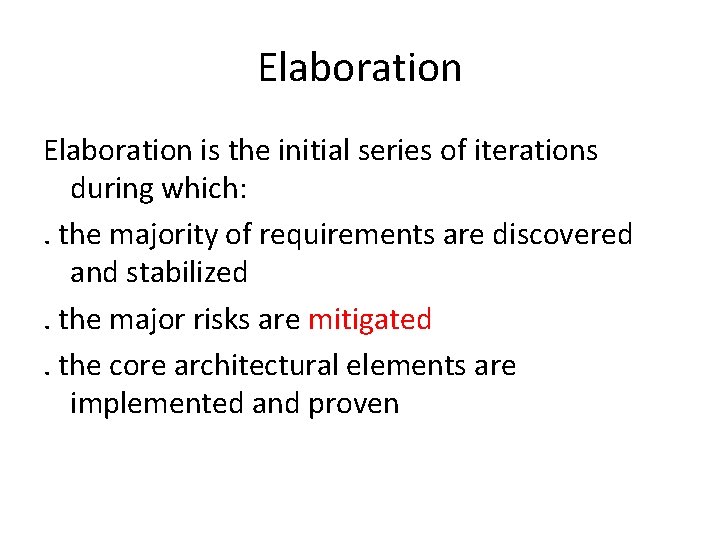 Elaboration

Elaboration is the initial series of iterations during which:

. the majority of requirements are discovered and stabilized

. the major risks are mitigated

. the core architectural elements are implemented and proven